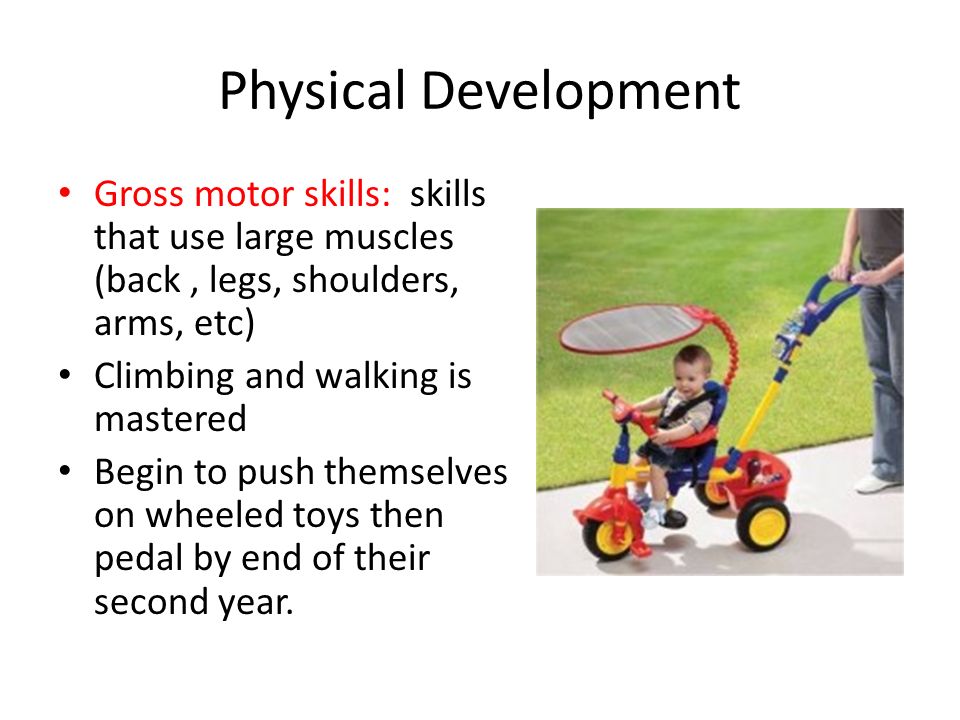 Physical Development

• Gross motor skills: skills that use large muscles (back , legs, shoulders, arms, etc)

• Climbing and walking is mastered

• Begin to push themselves on wheeled toys then pedal by end of their second year.